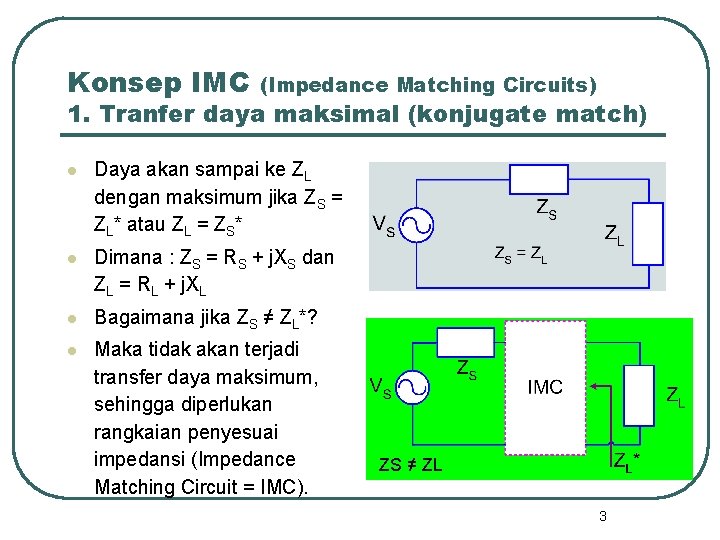 Konsep IMC (Impedance Matching Circuits)
1. Tranfer daya maksimal (konjugate match)

Daya akan sampai ke $Z_L$ dengan maksimum jika $Z_S = Z_L^*$ atau $Z_L = Z_S^*$

Dimana : $Z_S = R_S + jX_S$ dan $Z_L = R_L + jX_L$

Bagaimana jika $Z_S \neq Z_L^*$?

Maka tidak akan terjadi transfer daya maksimum, sehingga diperlukan rangkaian penyesuai impedansi (Impedance Matching Circuit = IMC).

$V_S$
$Z_S$
$Z_L$
$Z_S = Z_L$

$V_S$
$Z_S$
IMC
$Z_L$
ZS ≠ ZL
$Z_L^*$

3